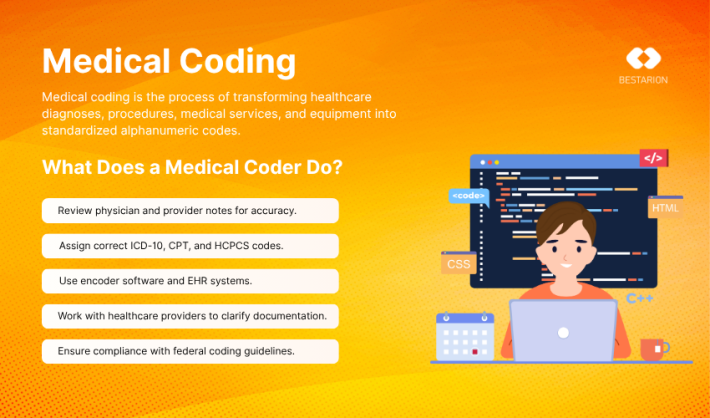 Medical Coding

BESTARION

Medical coding is the process of transforming healthcare diagnoses, procedures, medical services, and equipment into standardized alphanumeric codes.

What Does a Medical Coder Do?

Review physician and provider notes for accuracy.

Assign correct ICD-10, CPT, and HCPCS codes.

Use encoder software and EHR systems.

Work with healthcare providers to clarify documentation.

Ensure compliance with federal coding guidelines.

</>

<code>

HTML

CSS

C++